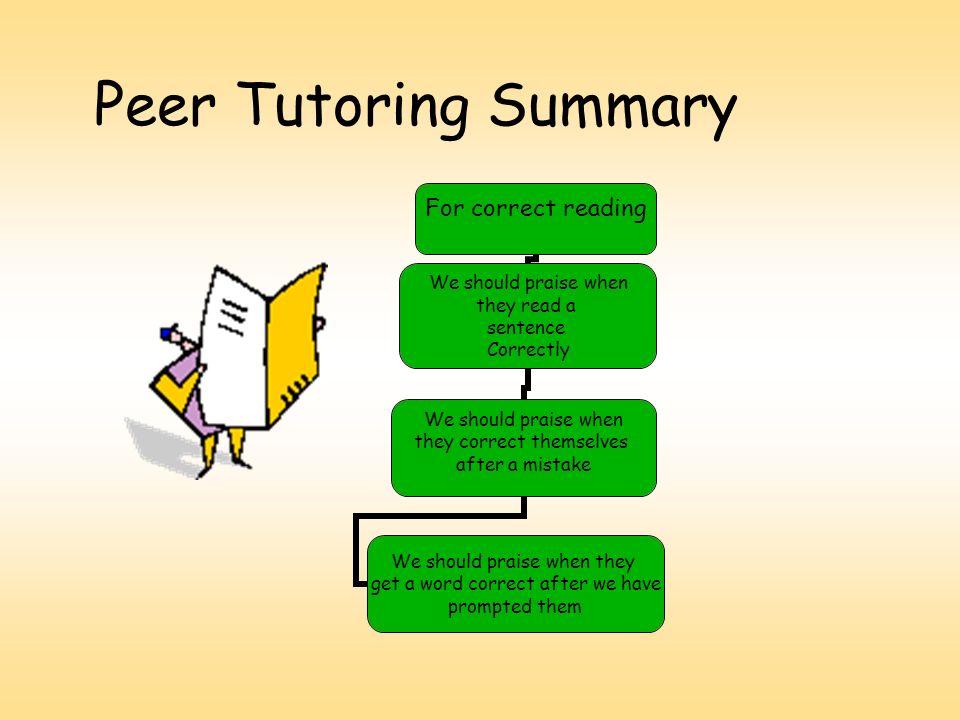 Peer Tutoring Summary

For correct reading

We should praise when they read a sentence Correctly

We should praise when they correct themselves after a mistake

We should praise when they get a word correct after we have prompted them